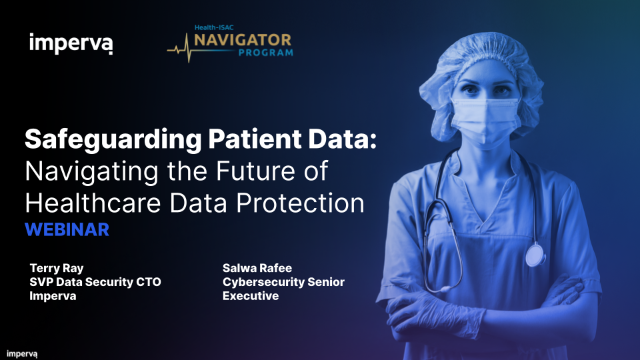 imperva

Health-ISAC
NAVIGATOR
PROGRAM

Safeguarding Patient Data: Navigating the Future of Healthcare Data Protection
WEBINAR

Terry Ray
SVP Data Security CTO
Imperva

Salwa Rafee
Cybersecurity Senior Executive

imperva